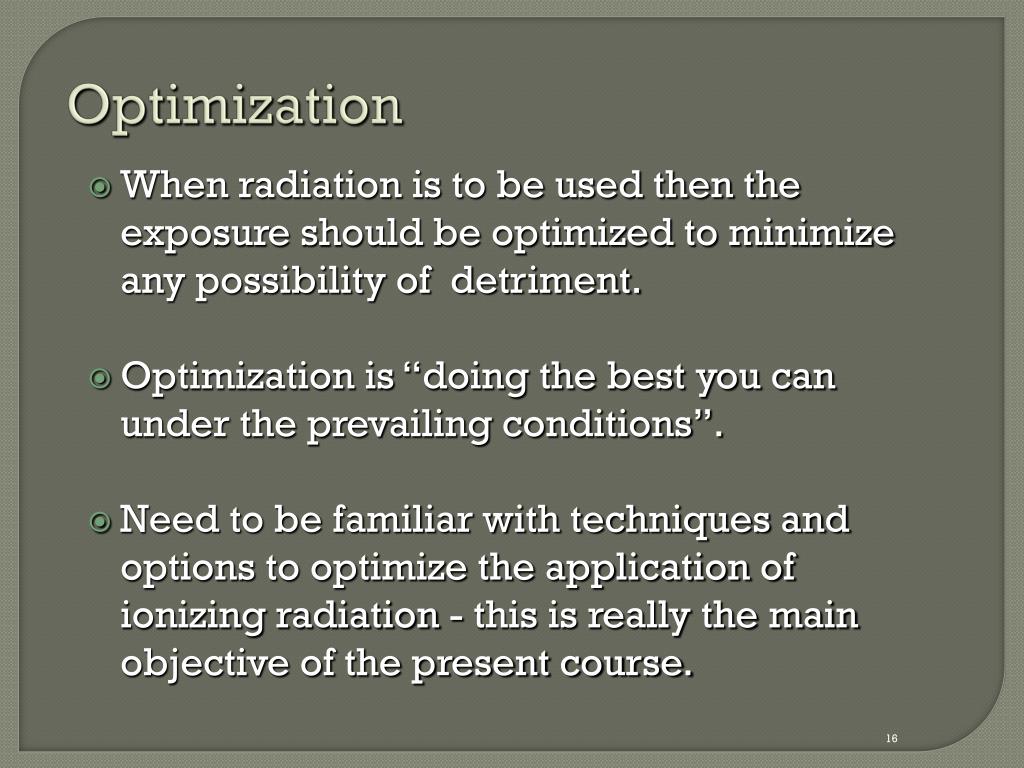 Optimization

When radiation is to be used then the exposure should be optimized to minimize any possibility of detriment.

Optimization is “doing the best you can under the prevailing conditions”.

Need to be familiar with techniques and options to optimize the application of ionizing radiation - this is really the main objective of the present course.

16